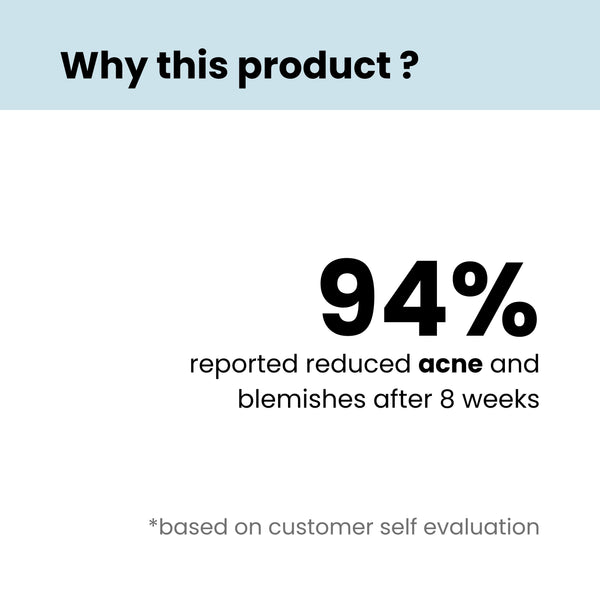 Why this product ?

94%

reported reduced acne and blemishes after 8 weeks

*based on customer self evaluation